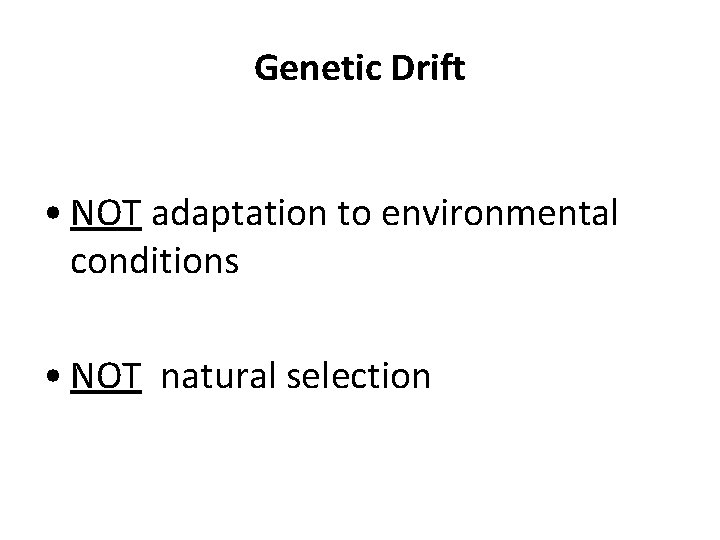 Genetic Drift

• NOT adaptation to environmental conditions

• NOT natural selection